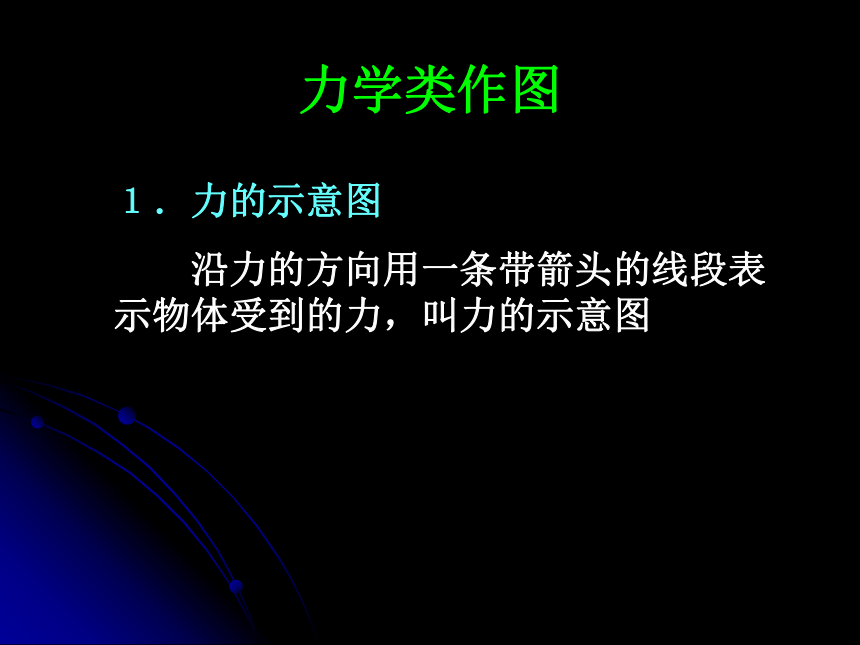 力学类作图

1．力的示意图

沿力的方向用一条带箭头的线段表示物体受到的力，叫力的示意图